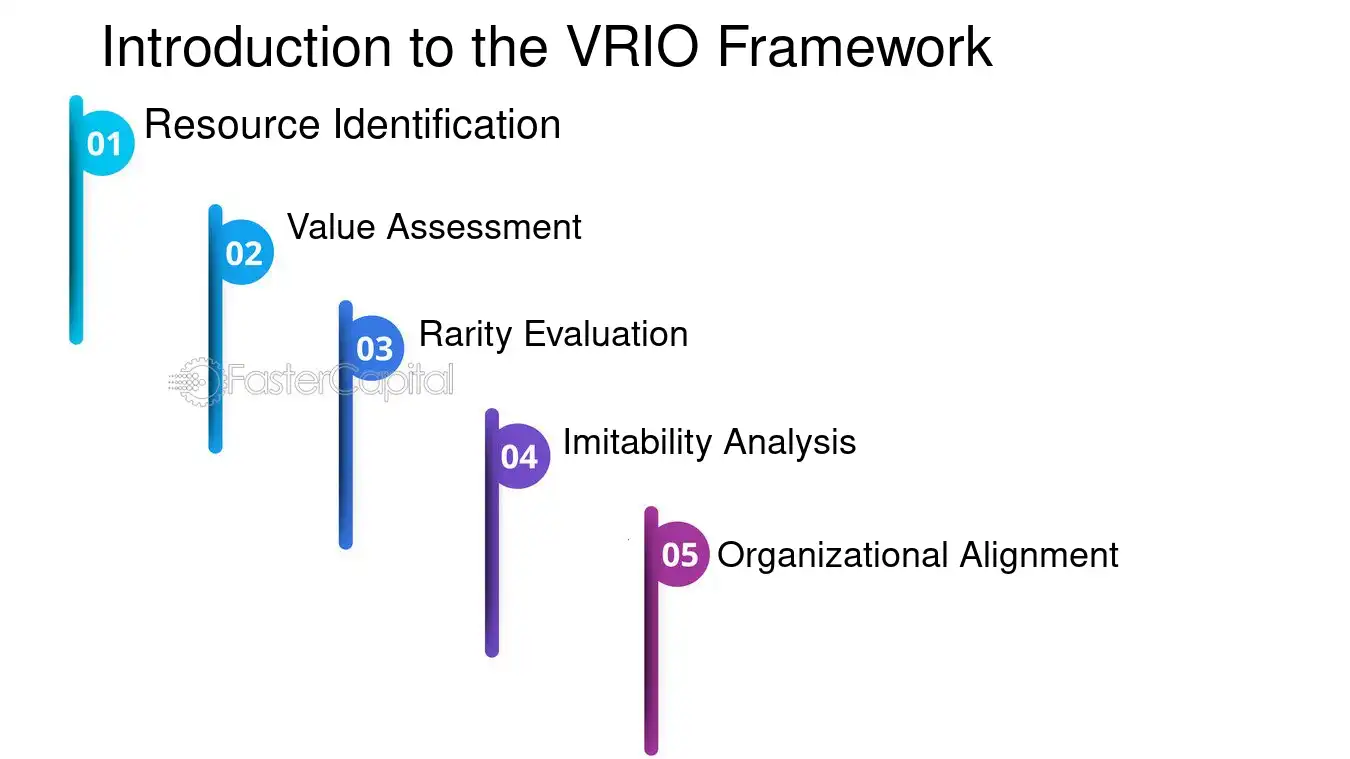 Introduction to the VRIO Framework

01 Resource Identification

02 Value Assessment

03 Rarity Evaluation

04 Imitability Analysis

05 Organizational Alignment

FasterCapital